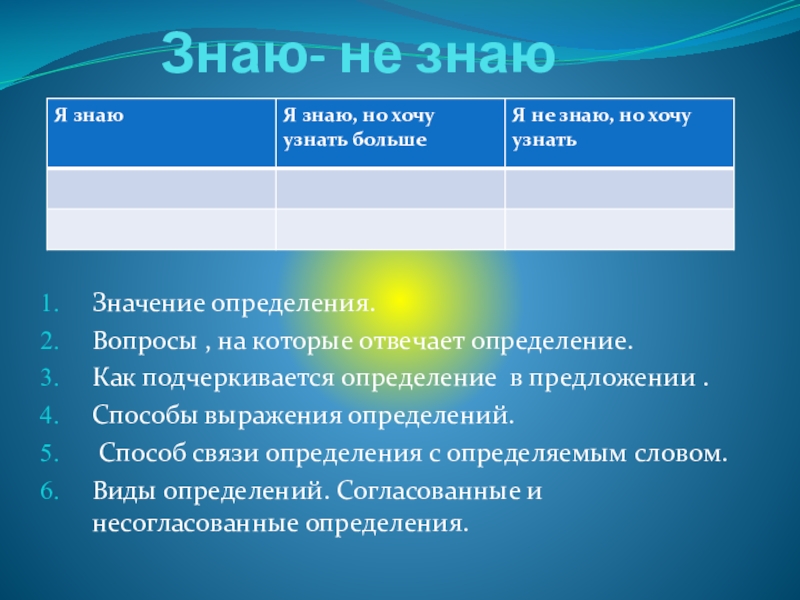 Знаю- не знаю

| Я знаю | Я знаю, но хочу узнать больше | Я не знаю, но хочу узнать |
|---|---|---|
| | | |
| | | |

1. Значение определения.
2. Вопросы , на которые отвечает определение.
3. Как подчеркивается определение в предложении .
4. Способы выражения определений.
5. Способ связи определения с определяемым словом.
6. Виды определений. Согласованные и несогласованные определения.